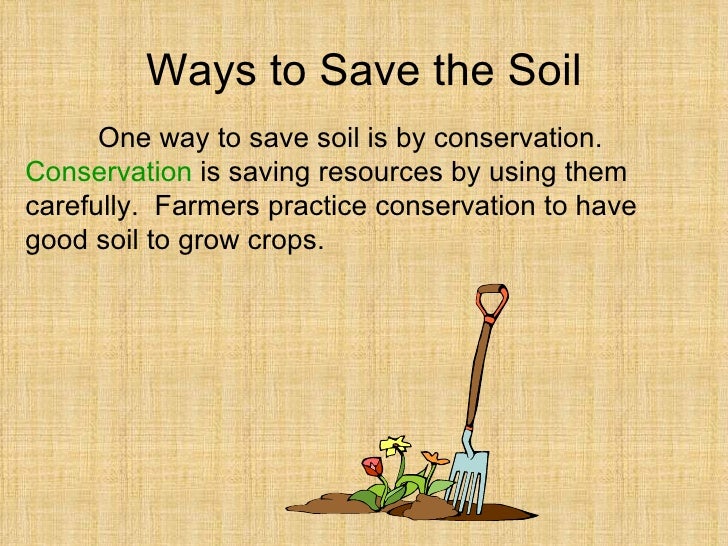 Ways to Save the Soil

One way to save soil is by conservation. Conservation is saving resources by using them carefully. Farmers practice conservation to have good soil to grow crops.